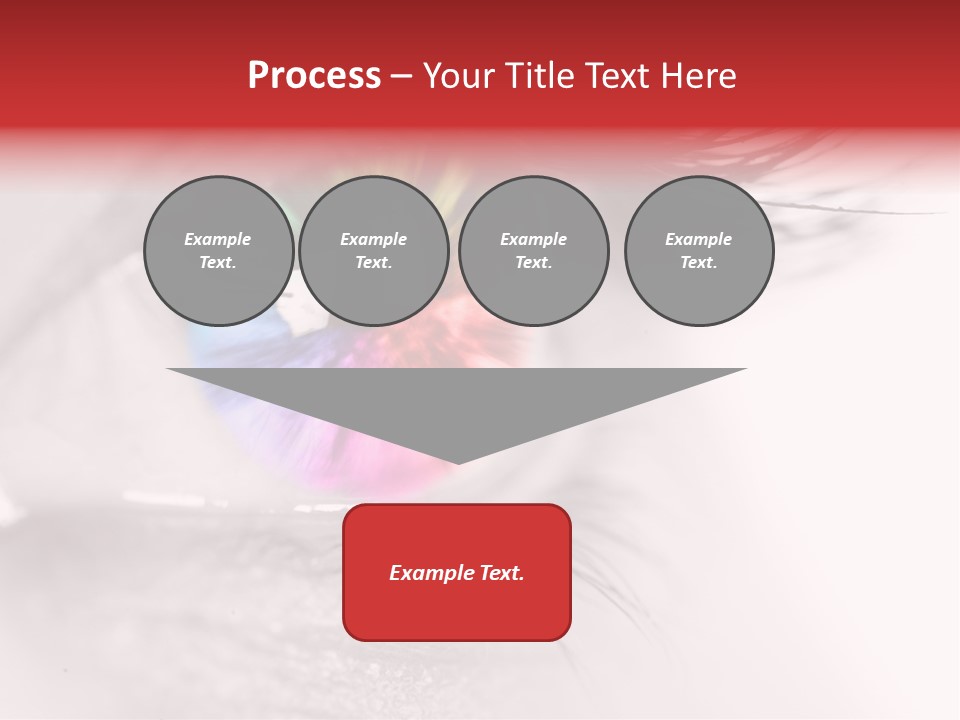 Process – Your Title Text Here

Example Text.

Example Text.

Example Text.

Example Text.

Example Text.